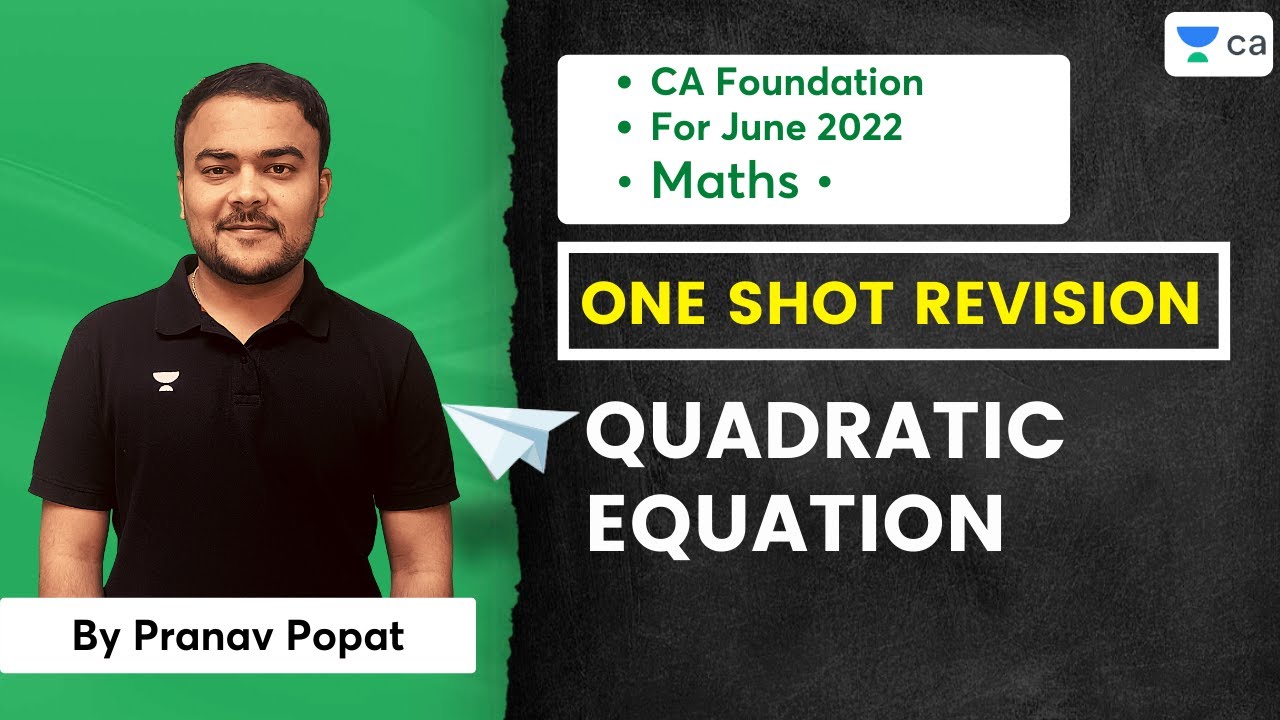 ca

• CA Foundation
• For June 2022
• Maths •

ONE SHOT REVISION

QUADRATIC EQUATION

By Pranav Popat